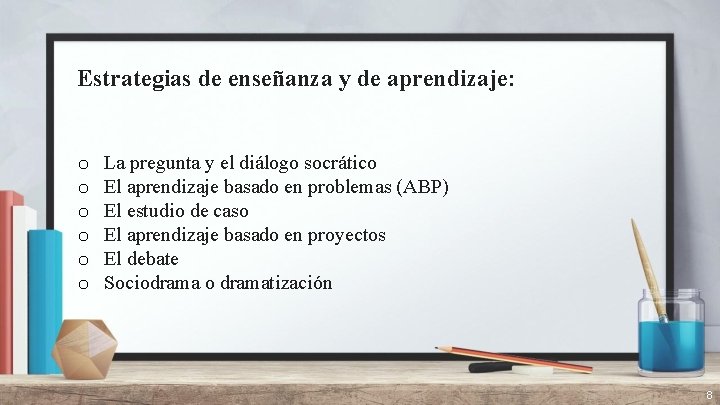 Estrategias de enseñanza y de aprendizaje:

o La pregunta y el diálogo socrático
o El aprendizaje basado en problemas (ABP)
o El estudio de caso
o El aprendizaje basado en proyectos
o El debate
o Sociodrama o dramatización

8